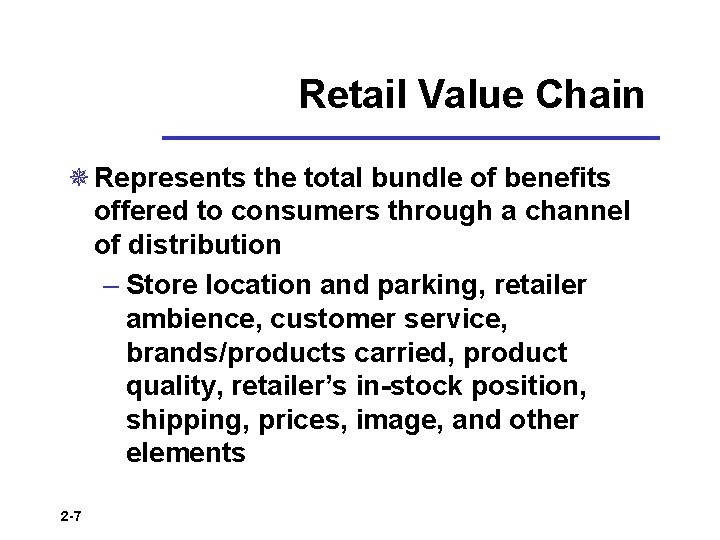 Retail Value Chain

Represents the total bundle of benefits offered to consumers through a channel of distribution

– Store location and parking, retailer ambience, customer service, brands/products carried, product quality, retailer’s in-stock position, shipping, prices, image, and other elements

2-7